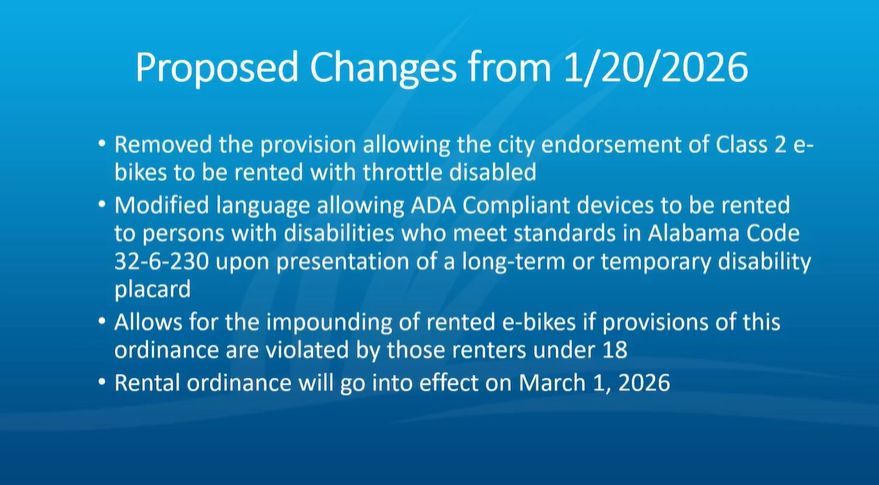 Proposed Changes from 1/20/2026

• Removed the provision allowing the city endorsement of Class 2 e-bikes to be rented with throttle disabled
• Modified language allowing ADA Compliant devices to be rented to persons with disabilities who meet standards in Alabama Code 32-6-230 upon presentation of a long-term or temporary disability placard
• Allows for the impounding of rented e-bikes if provisions of this ordinance are violated by those renters under 18
• Rental ordinance will go into effect on March 1, 2026